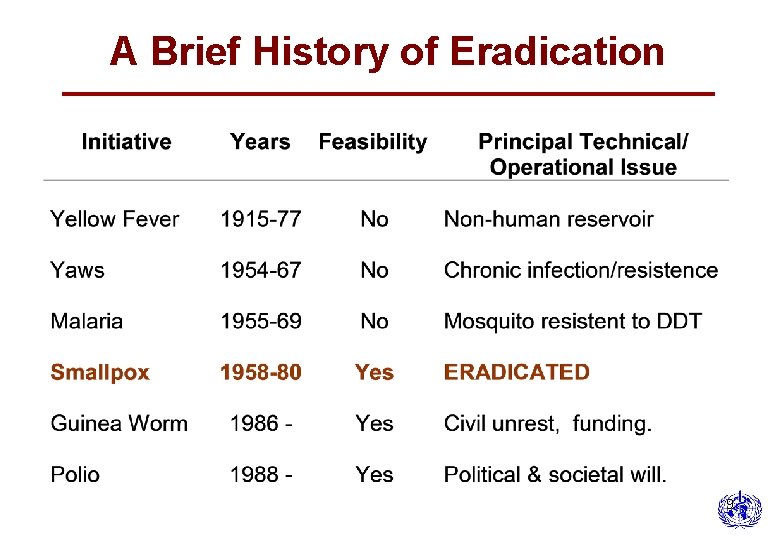 A Brief History of Eradication

| Initiative | Years | Feasibility | Principal Technical/ Operational Issue |
|---|---|---|---|
| Yellow Fever | 1915-77 | No | Non-human reservoir |
| Yaws | 1954-67 | No | Chronic infection/resistence |
| Malaria | 1955-69 | No | Mosquito resistent to DDT |
| Smallpox | 1958-80 | Yes | ERADICATED |
| Guinea Worm | 1986 - | Yes | Civil unrest, funding. |
| Polio | 1988 - | Yes | Political & societal will. |

9